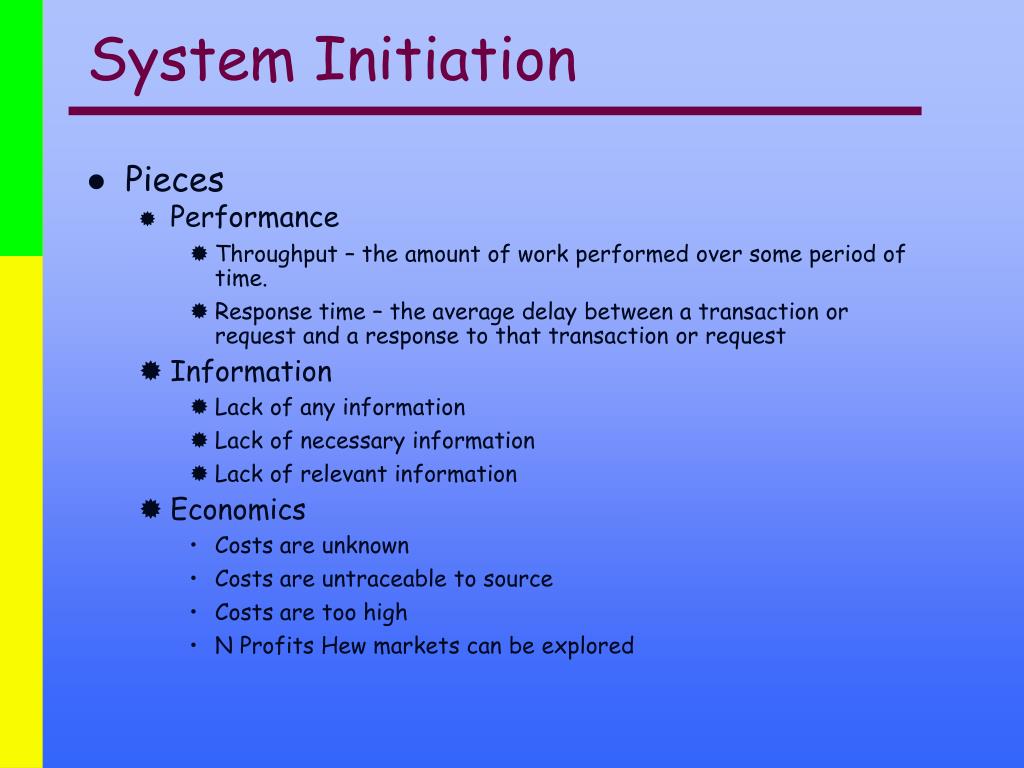 System Initiation

- Pieces
  - Performance
    - Throughput – the amount of work performed over some period of time.
    - Response time – the average delay between a transaction or request and a response to that transaction or request
  - Information
    - Lack of any information
    - Lack of necessary information
    - Lack of relevant information
  - Economics
    - Costs are unknown
    - Costs are untraceable to source
    - Costs are too high
    - N Profits Hew markets can be explored